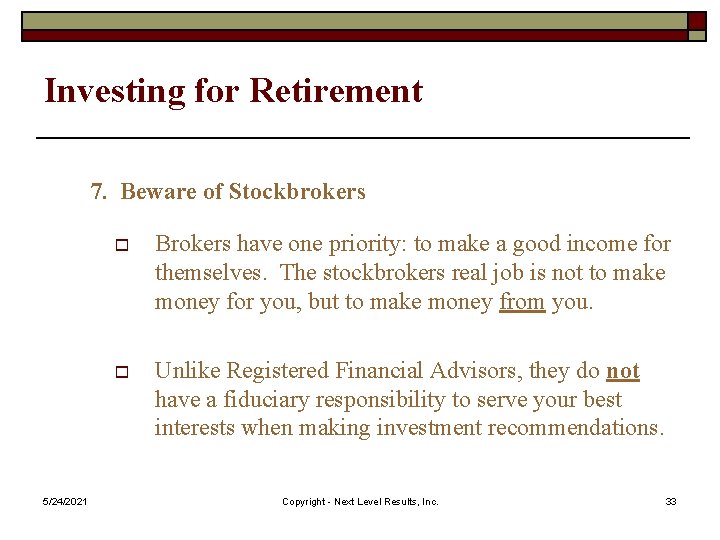 Investing for Retirement

7. Beware of Stockbrokers

Brokers have one priority: to make a good income for themselves. The stockbrokers real job is not to make money for you, but to make money from you.

Unlike Registered Financial Advisors, they do not have a fiduciary responsibility to serve your best interests when making investment recommendations.

5/24/2021

Copyright - Next Level Results, Inc.

33